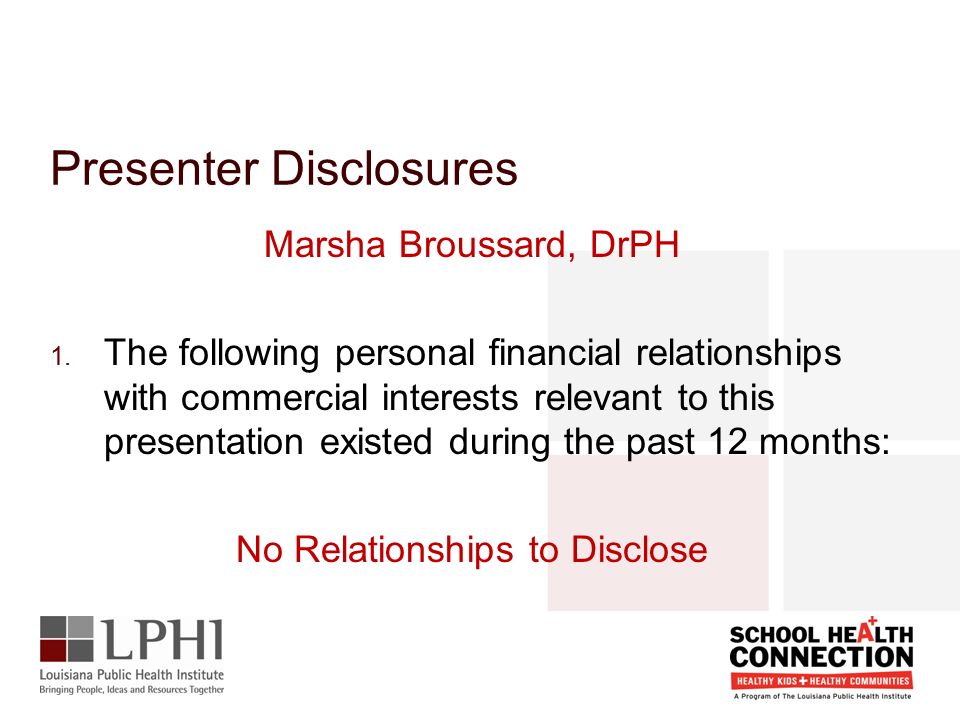 Presenter Disclosures

Marsha Broussard, DrPH

1. The following personal financial relationships with commercial interests relevant to this presentation existed during the past 12 months:

No Relationships to Disclose

LPHI
Louisiana Public Health Institute
Bringing People, Ideas and Resources Together

SCHOOL HEALTH CONNECTION
HEALTHY KIDS + HEALTHY COMMUNITIES
A Program of The Louisiana Public Health Institute